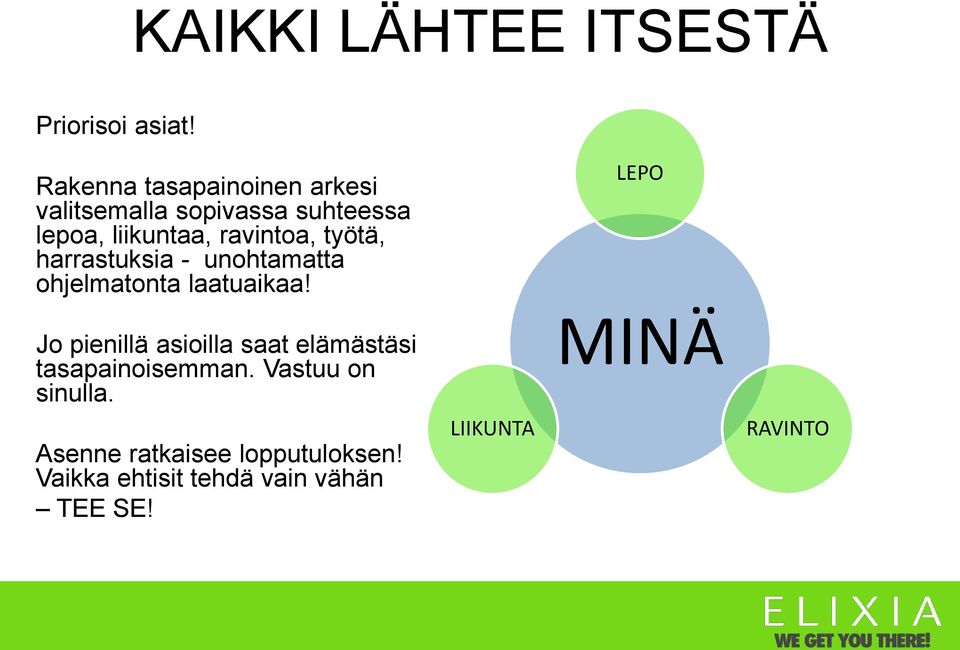 KAIKKI LÄHTEE ITSESTÄ

Priorisoi asiat!

Rakenna tasapainoinen arkesi valitsemalla sopivassa suhteessa lepoa, liikuntaa, ravintoa, työtä, harrastuksia - unohtamatta ohjelmatonta laatuaikaa!

Jo pienillä asioilla saat elämästäsi tasapainoisemman. Vastuu on sinulla.

Asenne ratkaisee lopputuloksen! Vaikka ehtisit tehdä vain vähän – TEE SE!

LEPO

MINÄ

LIIKUNTA

RAVINTO

ELIXIA
WE GET YOU THERE!